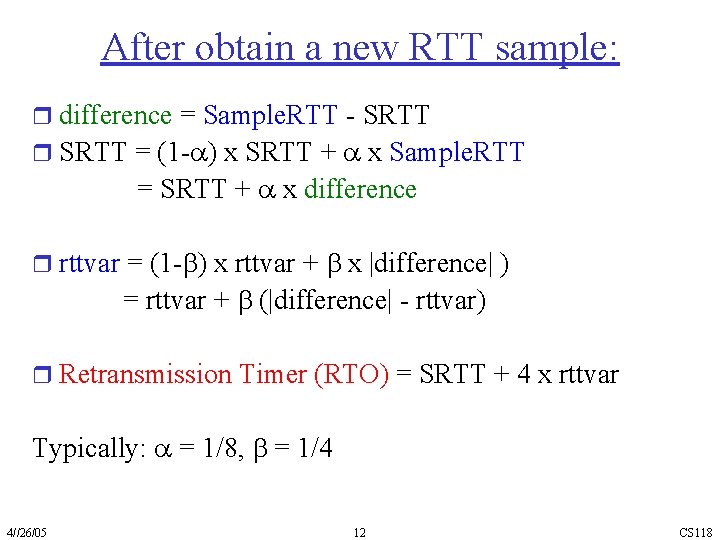 After obtain a new RTT sample:

❒ difference = SampleRTT - SRTT
❒ SRTT = (1-$\alpha$) x SRTT + $\alpha$ x SampleRTT
= SRTT + $\alpha$ x difference

❒ rttvar = (1-$\beta$) x rttvar + $\beta$ x |difference| )
= rttvar + $\beta$ (|difference| - rttvar)

❒ Retransmission Timer (RTO) = SRTT + 4 x rttvar

Typically: $\alpha$ = 1/8, $\beta$ = 1/4

4/26/05 12 CS118